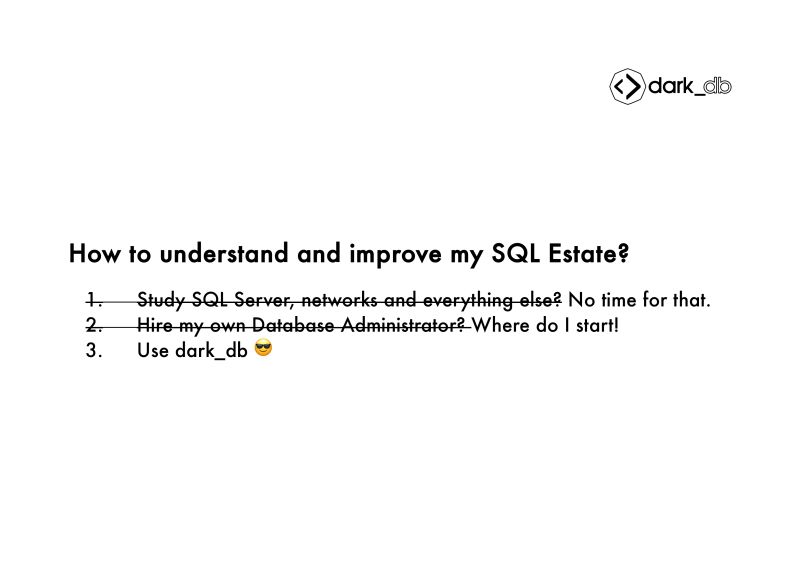 dark_db

How to understand and improve my SQL Estate?

1. Study SQL Server, networks and everything else? No time for that.
2. Hire my own Database Administrator? Where do I start!
3. Use dark_db 😎